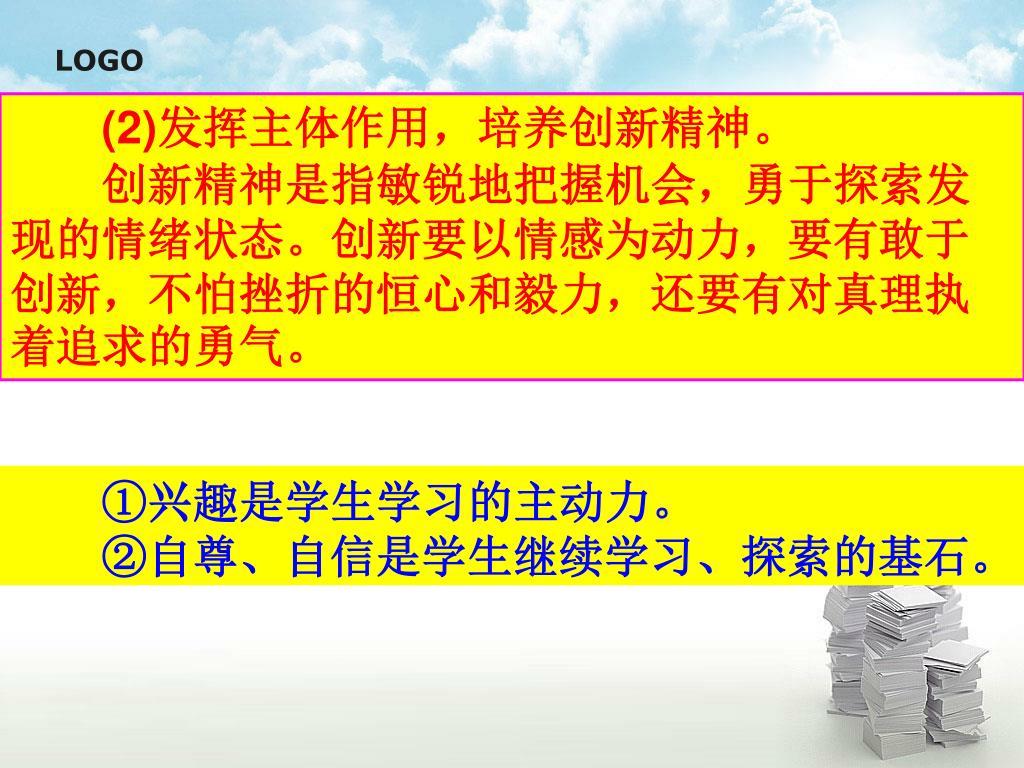 LOGO

(2)发挥主体作用，培养创新精神。

创新精神是指敏锐地把握机会，勇于探索发现的情绪状态。创新要以情感为动力，要有敢于创新，不怕挫折的恒心和毅力，还要有对真理执着追求的勇气。

①兴趣是学生学习的主动力。

②自尊、自信是学生继续学习、探索的基石。